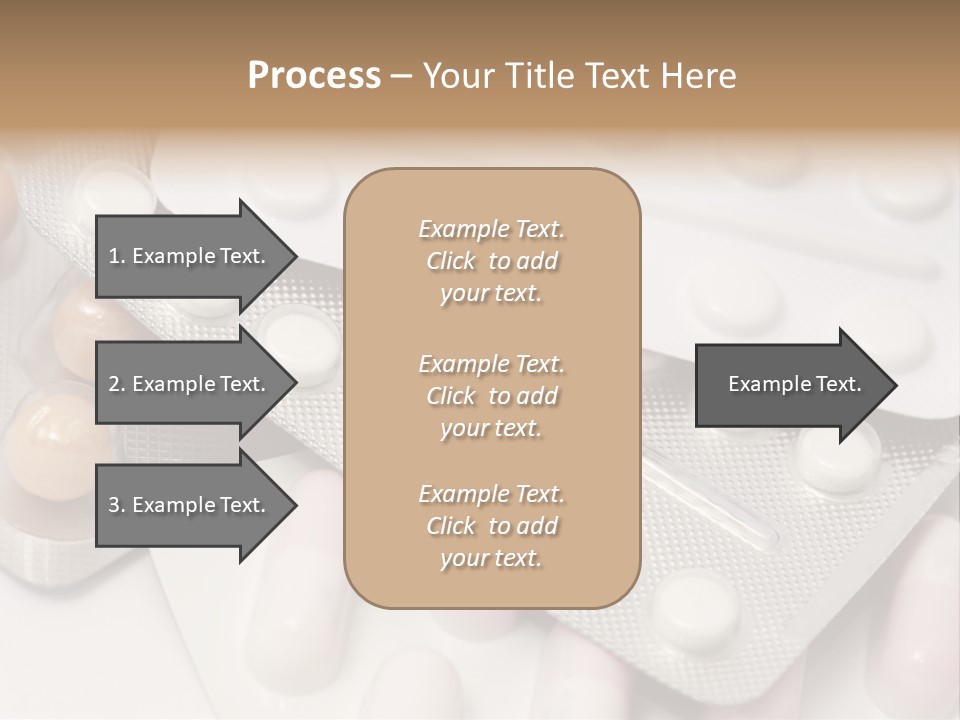 Process – Your Title Text Here

1. Example Text.

2. Example Text.

3. Example Text.

Example Text. Click to add your text.

Example Text. Click to add your text.

Example Text. Click to add your text.

Example Text.